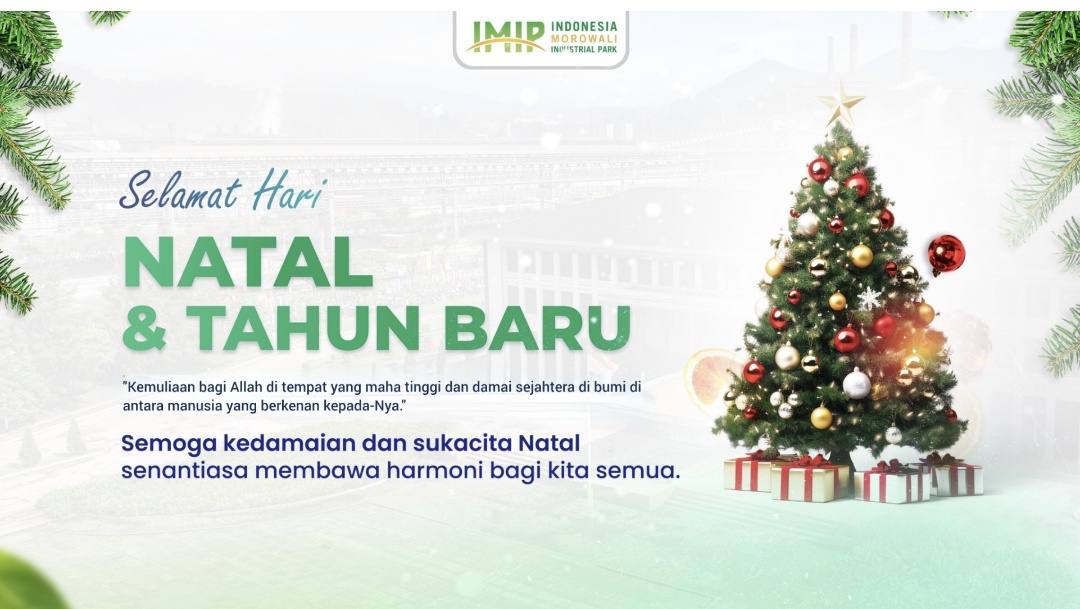 IMIP INDONESIA MOROWALI INDUSTRIAL PARK

Selamat Hari

NATAL & TAHUN BARU

"Kemuliaan bagi Allah di tempat yang maha tinggi dan damai sejahtera di bumi di antara manusia yang berkenan kepada-Nya."

Semoga kedamaian dan sukacita Natal senantiasa membawa harmoni bagi kita semua.